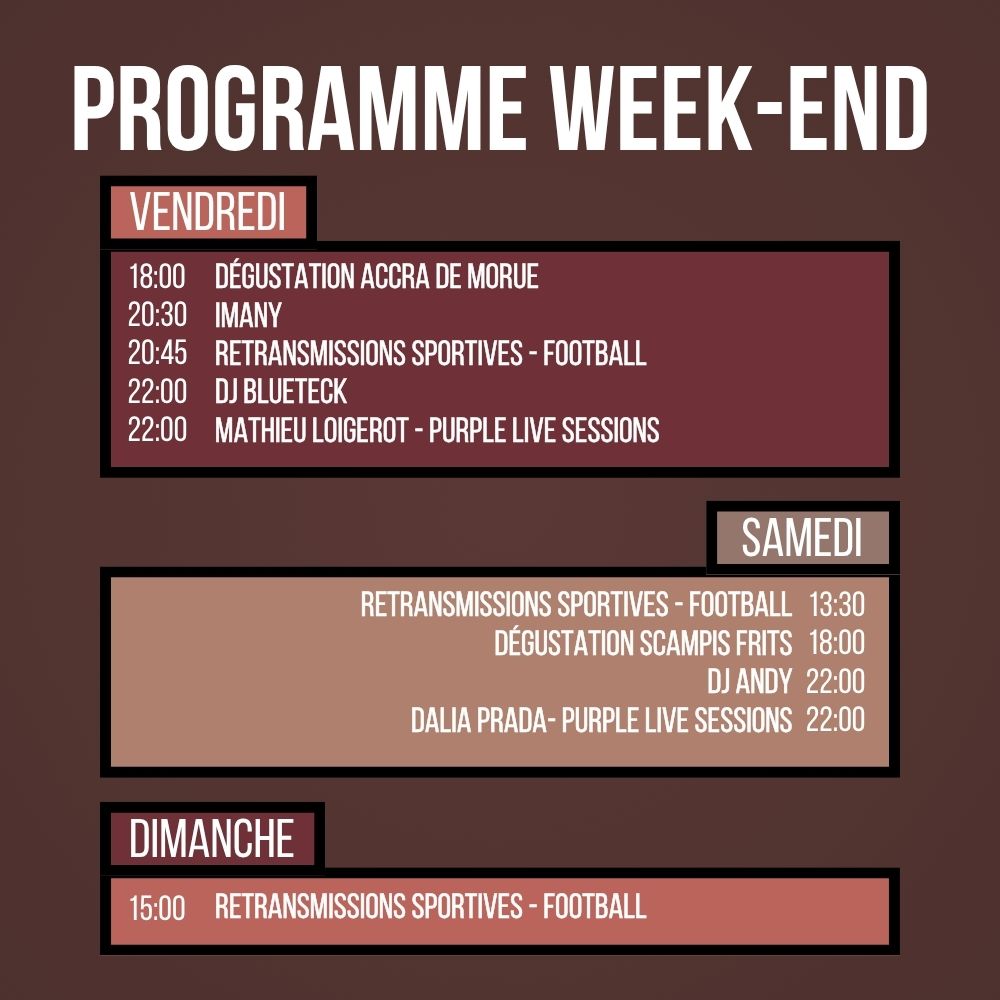 PROGRAMME WEEK-END

VENDREDI

18:00 DÉGUSTATION ACCRA DE MORUE
20:30 IMANY
20:45 RETRANSMISSIONS SPORTIVES - FOOTBALL
22:00 DJ BLUETECK
22:00 MATHIEU LOIGEROT - PURPLE LIVE SESSIONS

SAMEDI

RETRANSMISSIONS SPORTIVES - FOOTBALL 13:30
DÉGUSTATION SCAMPIS FRITS 18:00
DJ ANDY 22:00
DALIA PRADA- PURPLE LIVE SESSIONS 22:00

DIMANCHE

15:00 RETRANSMISSIONS SPORTIVES - FOOTBALL